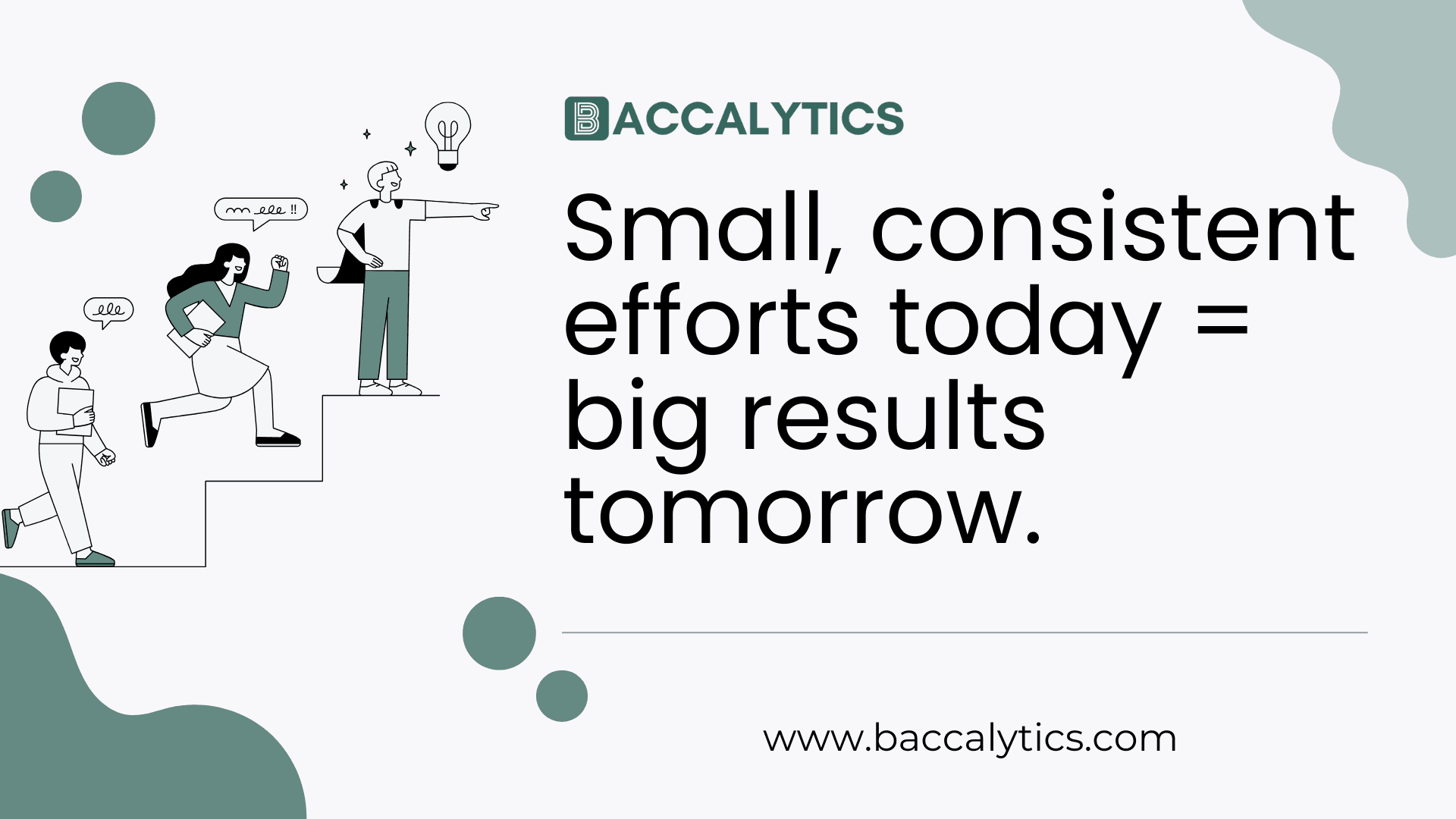 BACCALYTICS

Small, consistent efforts today = big results tomorrow.

www.baccalytics.com